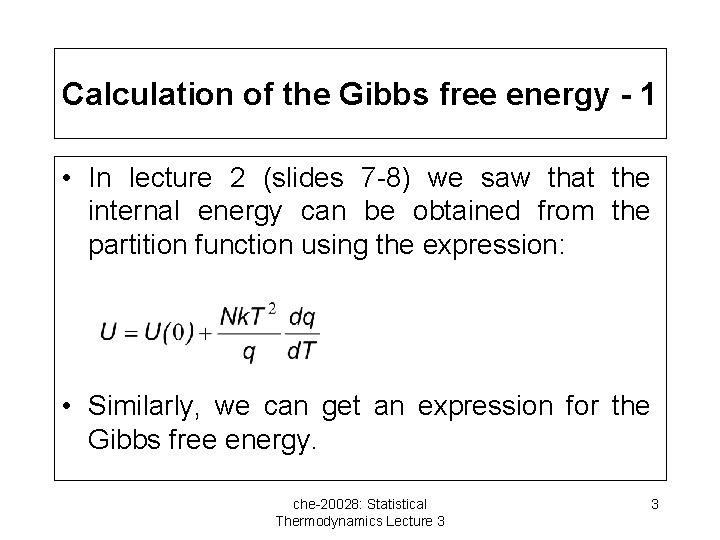 Calculation of the Gibbs free energy - 1

• In lecture 2 (slides 7-8) we saw that the internal energy can be obtained from the partition function using the expression:

$U = U(0) + \frac{NkT^2}{q}\frac{dq}{dT}$

• Similarly, we can get an expression for the Gibbs free energy.

che-20028: Statistical Thermodynamics Lecture 3

3